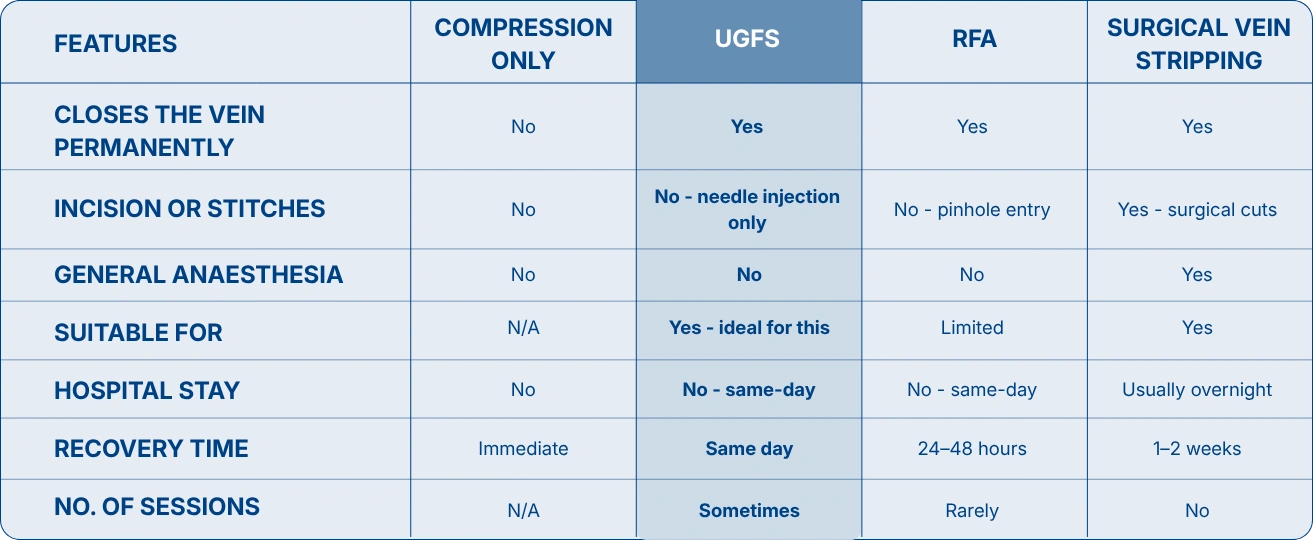 | FEATURES | COMPRESSION ONLY | UGFS | RFA | SURGICAL VEIN STRIPPING |
|---|---|---|---|---|
| CLOSES THE VEIN PERMANENTLY | No | Yes | Yes | Yes |
| INCISION OR STITCHES | No | No - needle injection only | No - pinhole entry | Yes - surgical cuts |
| GENERAL ANAESTHESIA | No | No | No | Yes |
| SUITABLE FOR | N/A | Yes - ideal for this | Limited | Yes |
| HOSPITAL STAY | No | No - same-day | No - same-day | Usually overnight |
| RECOVERY TIME | Immediate | Same day | 24–48 hours | 1–2 weeks |
| NO. OF SESSIONS | N/A | Sometimes | Rarely | No |